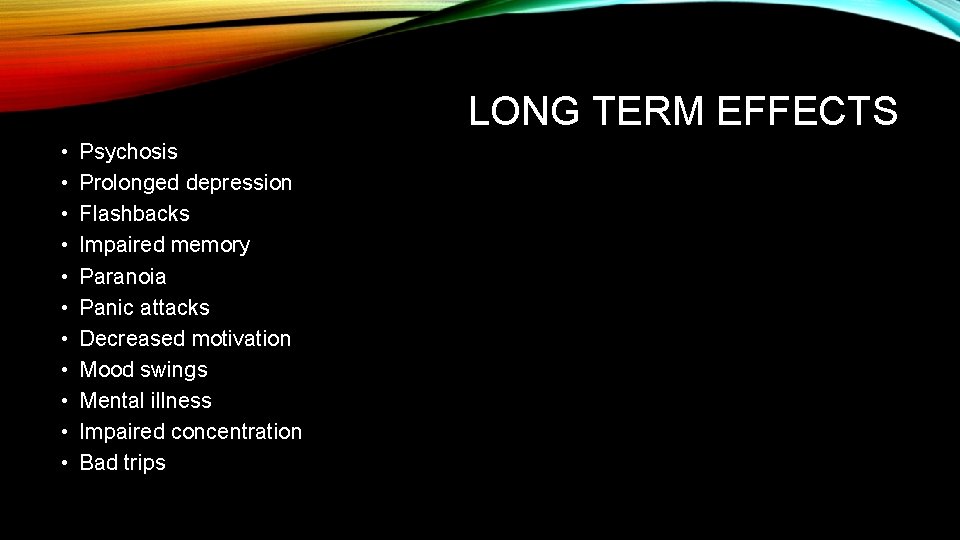 LONG TERM EFFECTS

• Psychosis
• Prolonged depression
• Flashbacks
• Impaired memory
• Paranoia
• Panic attacks
• Decreased motivation
• Mood swings
• Mental illness
• Impaired concentration
• Bad trips